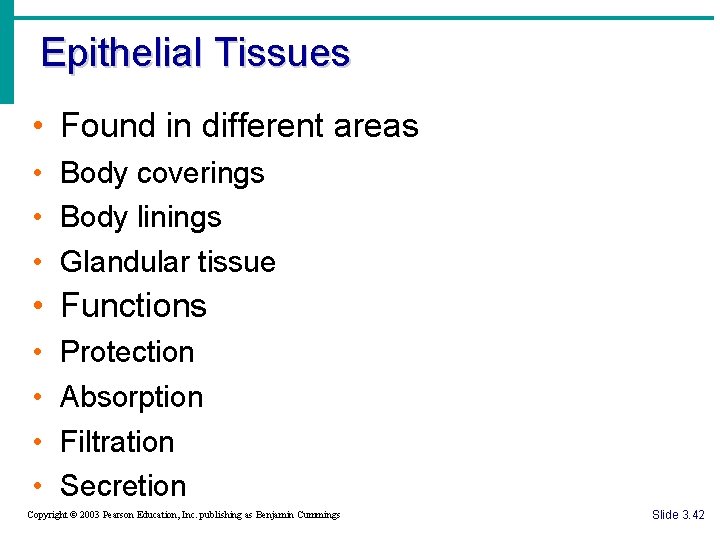 Epithelial Tissues

• Found in different areas
• Body coverings
• Body linings
• Glandular tissue
• Functions
• Protection
• Absorption
• Filtration
• Secretion

Copyright © 2003 Pearson Education, Inc. publishing as Benjamin Cummings

Slide 3.42